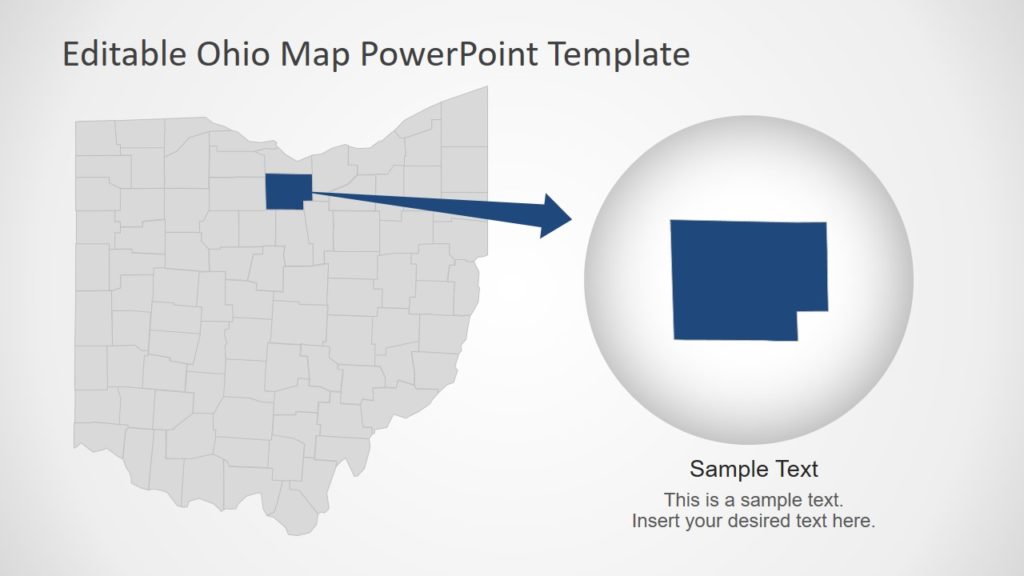 Editable Ohio Map PowerPoint Template

Sample Text

This is a sample text.
Insert your desired text here.